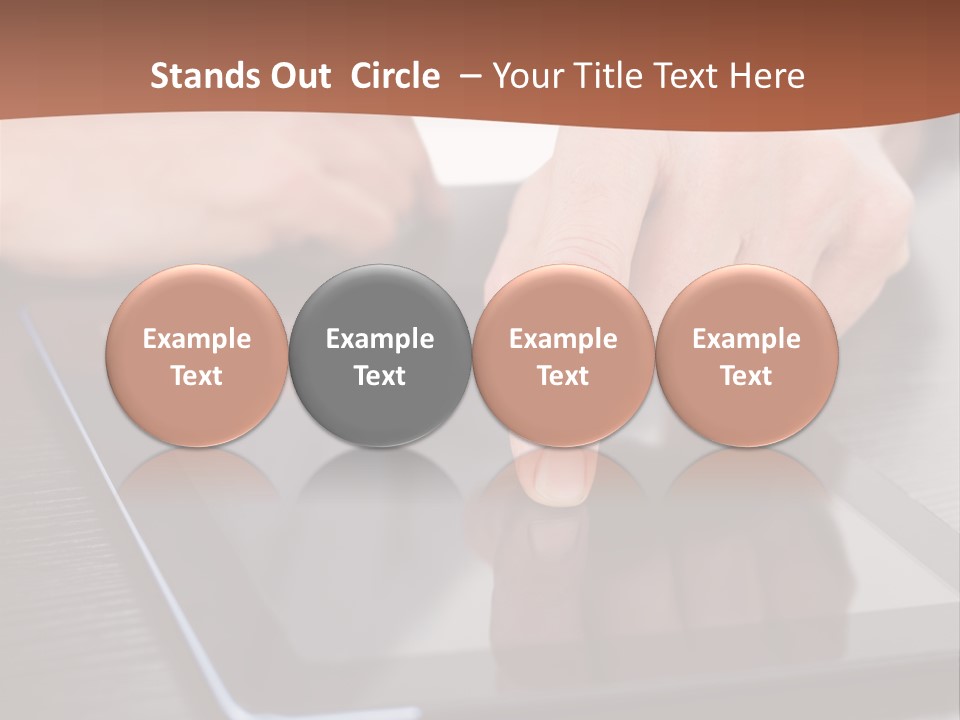 Stands Out Circle – Your Title Text Here

Example Text

Example Text

Example Text

Example Text